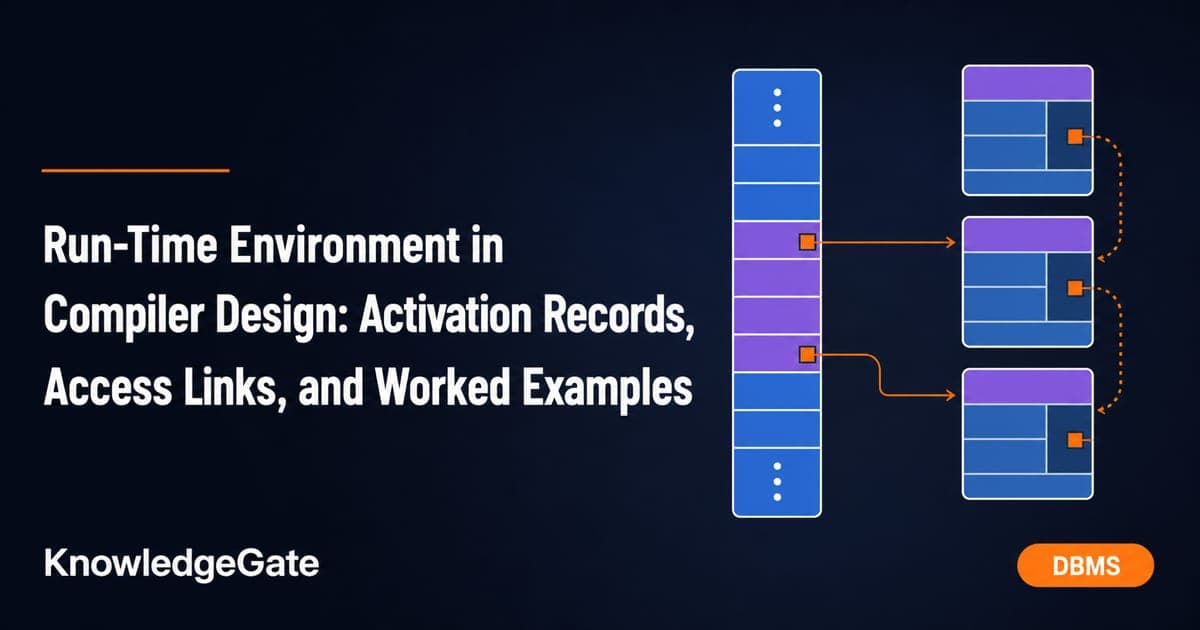 Run-Time Environment in Compiler Design: Activation Records, Access Links, and Worked Examples

KnowledgeGate

DBMS